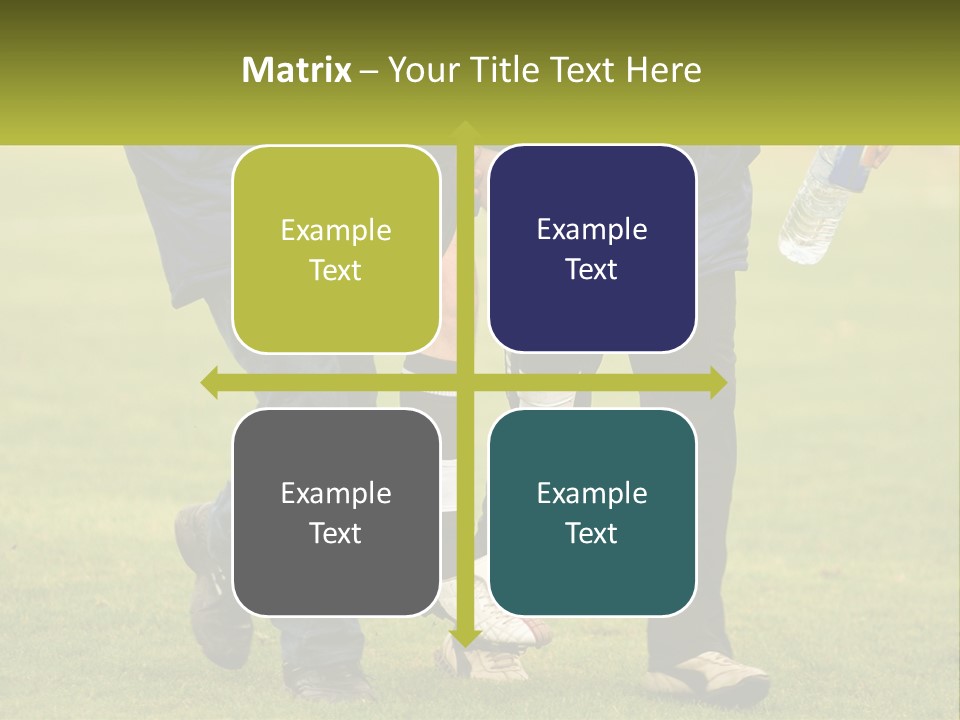 Matrix – Your Title Text Here

Example Text

Example Text

Example Text

Example Text